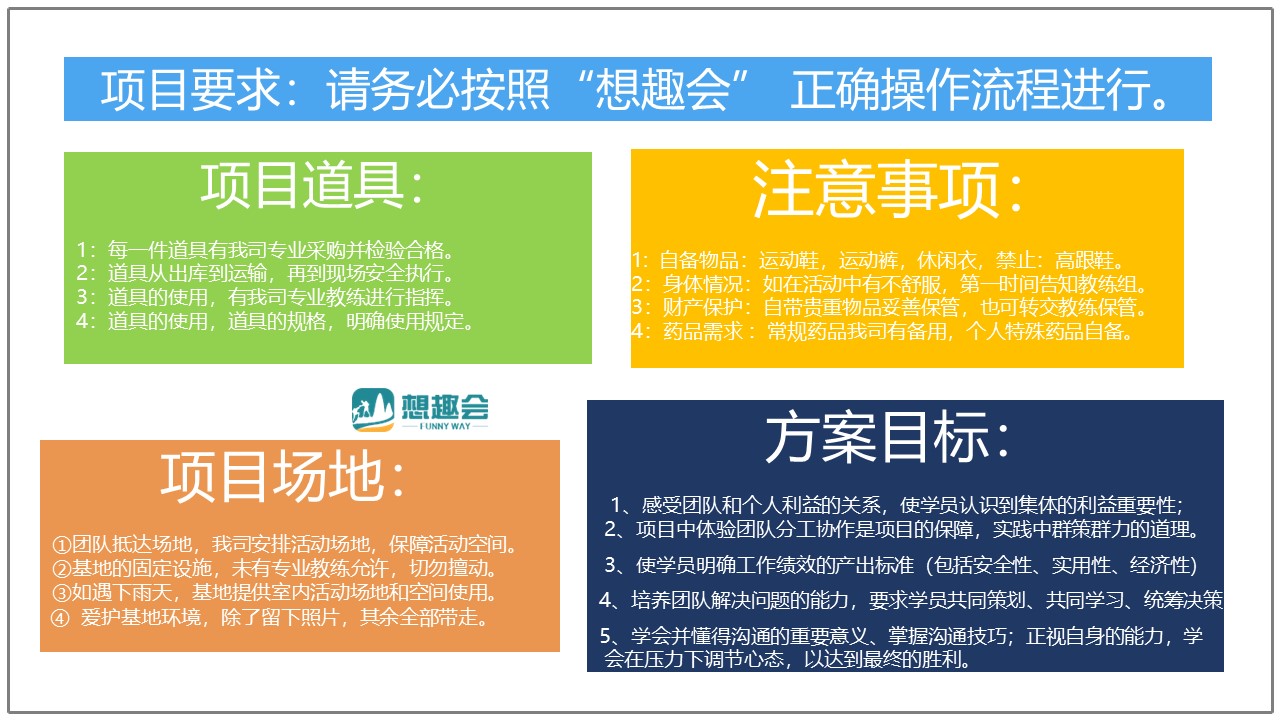 项目要求：请务必按照“想趣会” 正确操作流程进行。

项目道具：

1：每一件道具有我司专业采购并检验合格。
2：道具从出库到运输，再到现场安全执行。
3：道具的使用，有我司专业教练进行指挥。
4：道具的使用，道具的规格，明确使用规定。

注意事项：

1：自备物品：运动鞋，运动裤，休闲衣，禁止：高跟鞋。
2：身体情况：如在活动中有不舒服，第一时间告知教练组。
3：财产保护：自带贵重物品妥善保管，也可转交教练保管。
4：药品需求：常规药品我司有备用，个人特殊药品自备。

想趣会
FUNNY WAY

项目场地：

①团队抵达场地，我司安排活动场地，保障活动空间。
②基地的固定设施，未有专业教练允许，切勿擅动。
③如遇下雨天，基地提供室内活动场地和空间使用。
④ 爱护基地环境，除了留下照片，其余全部带走。

方案目标：

1、感受团队和个人利益的关系，使学员认识到集体的利益重要性；
2、项目中体验团队分工协作是项目的保障，实践中群策群力的道理。
3、使学员明确工作绩效的产出标准（包括安全性、实用性、经济性）
4、培养团队解决问题的能力，要求学员共同策划、共同学习、统筹决策
5、学会并懂得沟通的重要意义、掌握沟通技巧；正视自身的能力，学会在压力下调节心态，以达到最终的胜利。